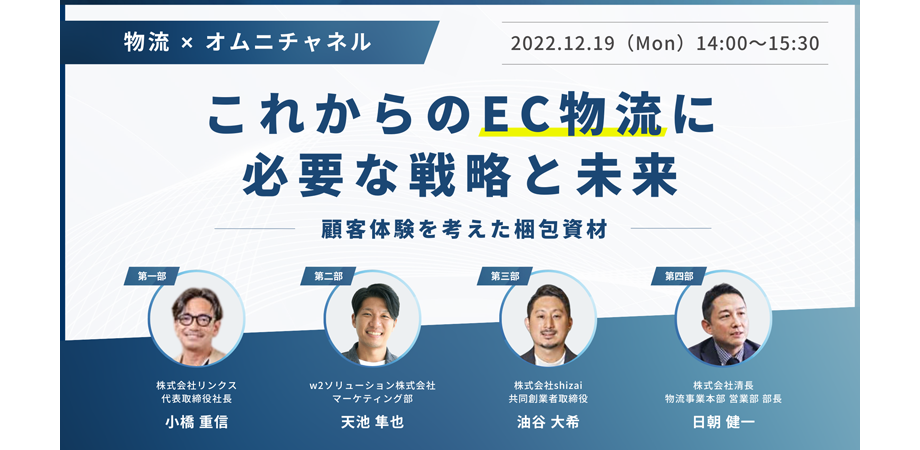 物流 × オムニチャネル

2022.12.19（Mon）14:00〜15:30

これからのEC物流に必要な戦略と未来

顧客体験を考えた梱包資材

第一部
株式会社リンクス
代表取締役社長
小橋 重信

第二部
w2ソリューション株式会社
マーケティング部
天池 隼也

第三部
株式会社shizai
共同創業者取締役
油谷 大希

第四部
株式会社清長
物流事業本部 営業部 部長
日朝 健一